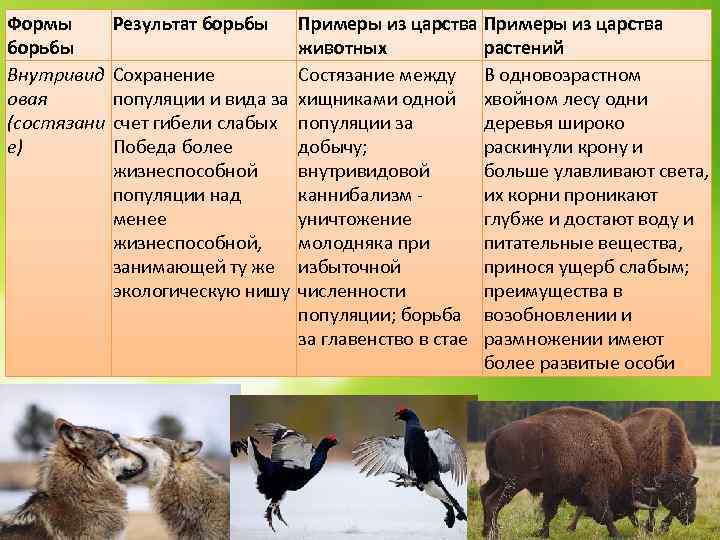 | Формы борьбы | Результат борьбы | Примеры из царства животных | Примеры из царства растений |
|---|---|---|---|
| Внутривидовая (состязание) | Сохранение популяции и вида за счет гибели слабых Победа более жизнеспособной популяции над менее жизнеспособной, занимающей ту же экологическую нишу | Состязание между хищниками одной популяции за добычу; внутривидовой каннибализм - уничтожение молодняка при избыточной численности популяции; борьба за главенство в стае | В одновозрастном хвойном лесу одни деревья широко раскинули крону и больше улавливают света, их корни проникают глубже и достают воду и питательные вещества, принося ущерб слабым; преимущества в возобновлении и размножении имеют более развитые особи |